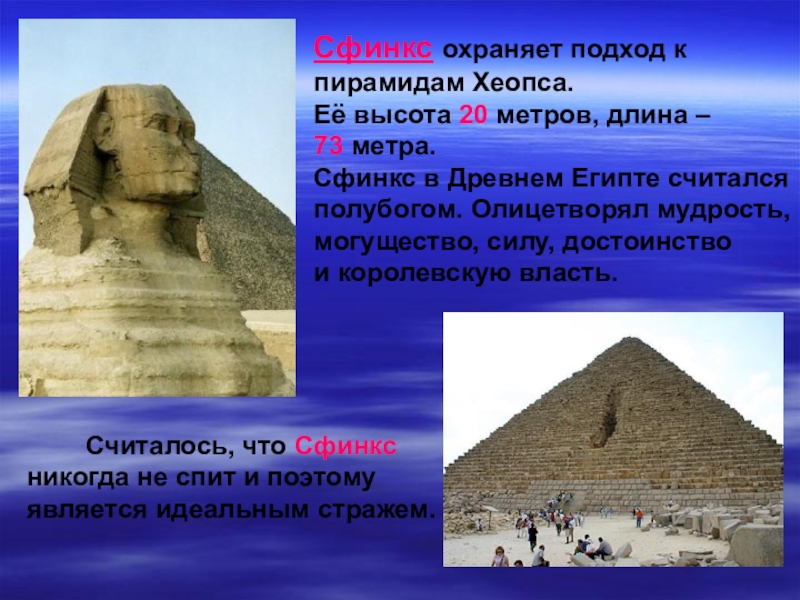 Сфинкс охраняет подход к пирамидам Хеопса.
Её высота 20 метров, длина – 73 метра.
Сфинкс в Древнем Египте считался полубогом. Олицетворял мудрость, могущество, силу, достоинство и королевскую власть.

Считалось, что Сфинкс никогда не спит и поэтому является идеальным стражем.